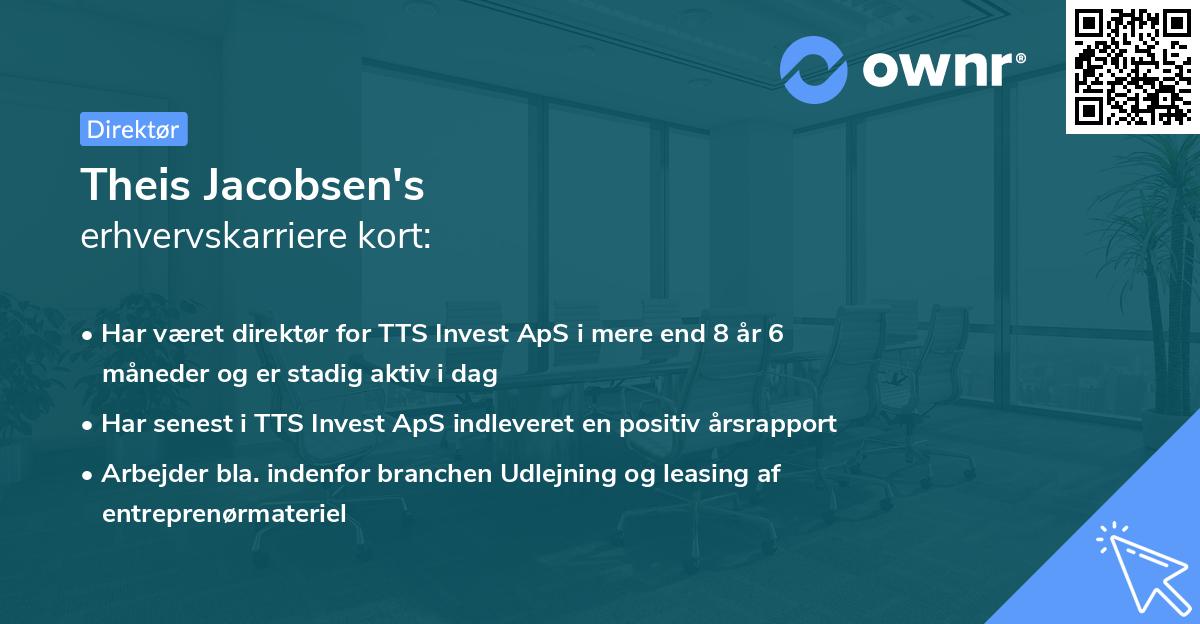 ownr®

Direktør

Theis Jacobsen's
erhvervskarriere kort:

• Har været direktør for TTS Invest ApS i mere end 8 år 6 måneder og er stadig aktiv i dag
• Har senest i TTS Invest ApS indleveret en positiv årsrapport
• Arbejder bla. indenfor branchen Udlejning og leasing af entreprenørmateriel